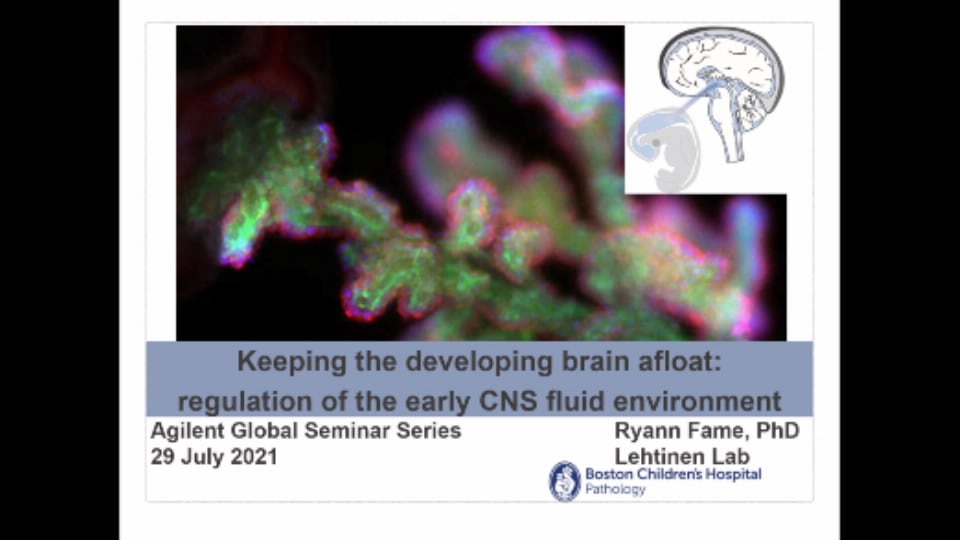 Keeping the developing brain afloat: regulation of the early CNS fluid environment

Agilent Global Seminar Series
29 July 2021

Ryann Fame, PhD
Lehtinen Lab

Boston Children's Hospital
Pathology